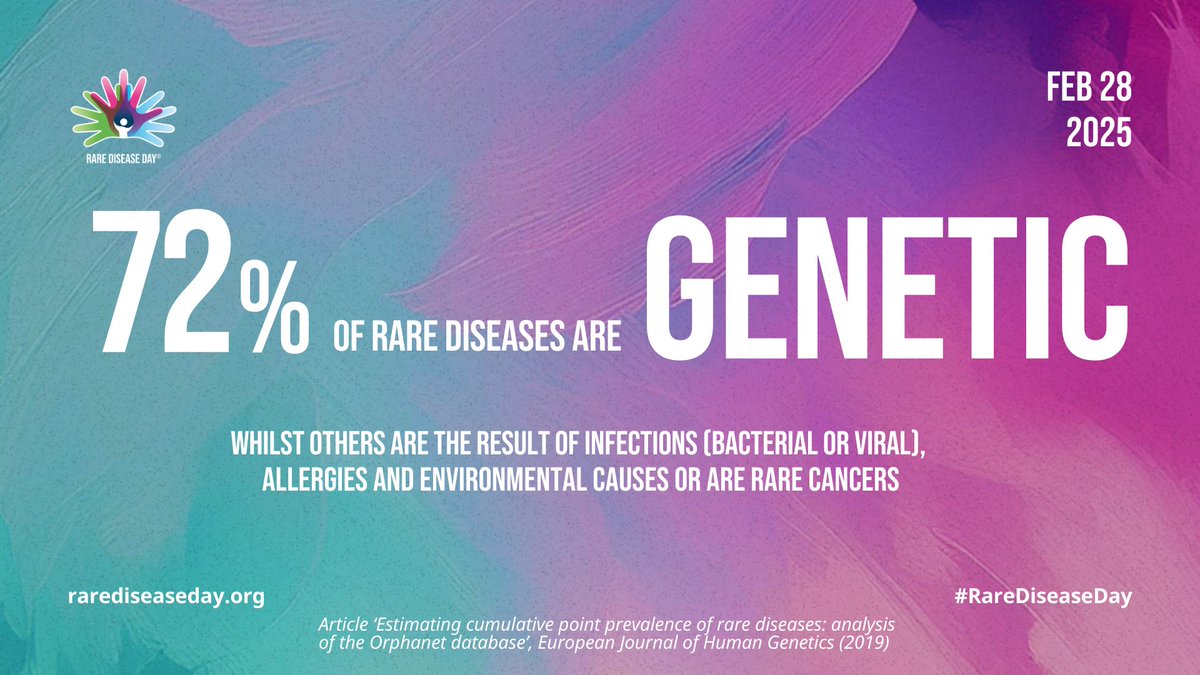 RARE DISEASE DAY®

FEB 28
2025

72% OF RARE DISEASES ARE GENETIC

WHILST OTHERS ARE THE RESULT OF INFECTIONS (BACTERIAL OR VIRAL), ALLERGIES AND ENVIRONMENTAL CAUSES OR ARE RARE CANCERS

rarediseaseday.org

#RareDiseaseDay

Article 'Estimating cumulative point prevalence of rare diseases: analysis of the Orphanet database', European Journal of Human Genetics (2019)